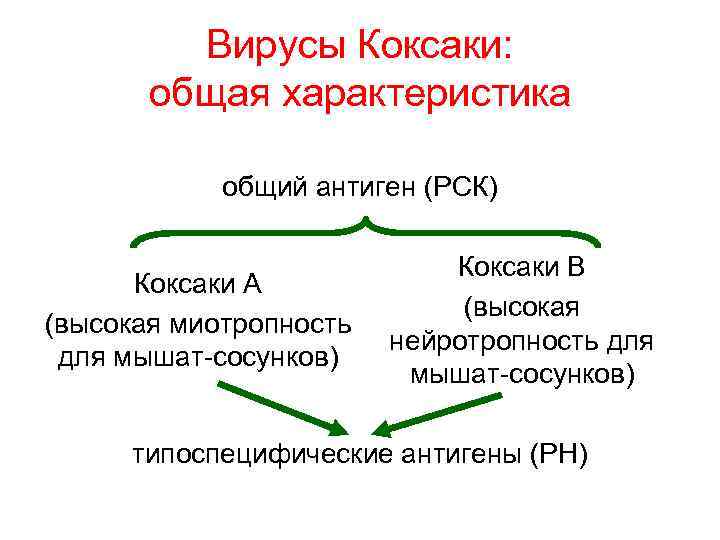 Вирусы Коксаки:
общая характеристика

общий антиген (РСК)

Коксаки А
(высокая миотропность для мышат-сосунков)

Коксаки В
(высокая нейротропность для мышат-сосунков)

типоспецифические антигены (РН)